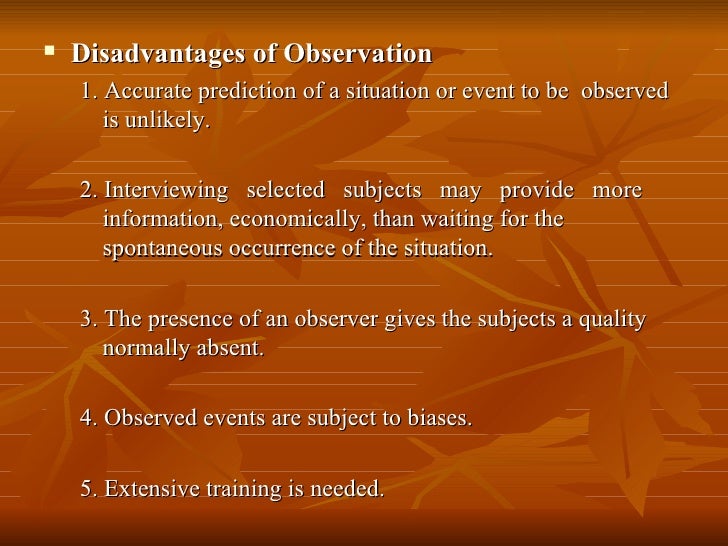 ▪ Disadvantages of Observation

1. Accurate prediction of a situation or event to be observed is unlikely.

2. Interviewing selected subjects may provide more information, economically, than waiting for the spontaneous occurrence of the situation.

3. The presence of an observer gives the subjects a quality normally absent.

4. Observed events are subject to biases.

5. Extensive training is needed.